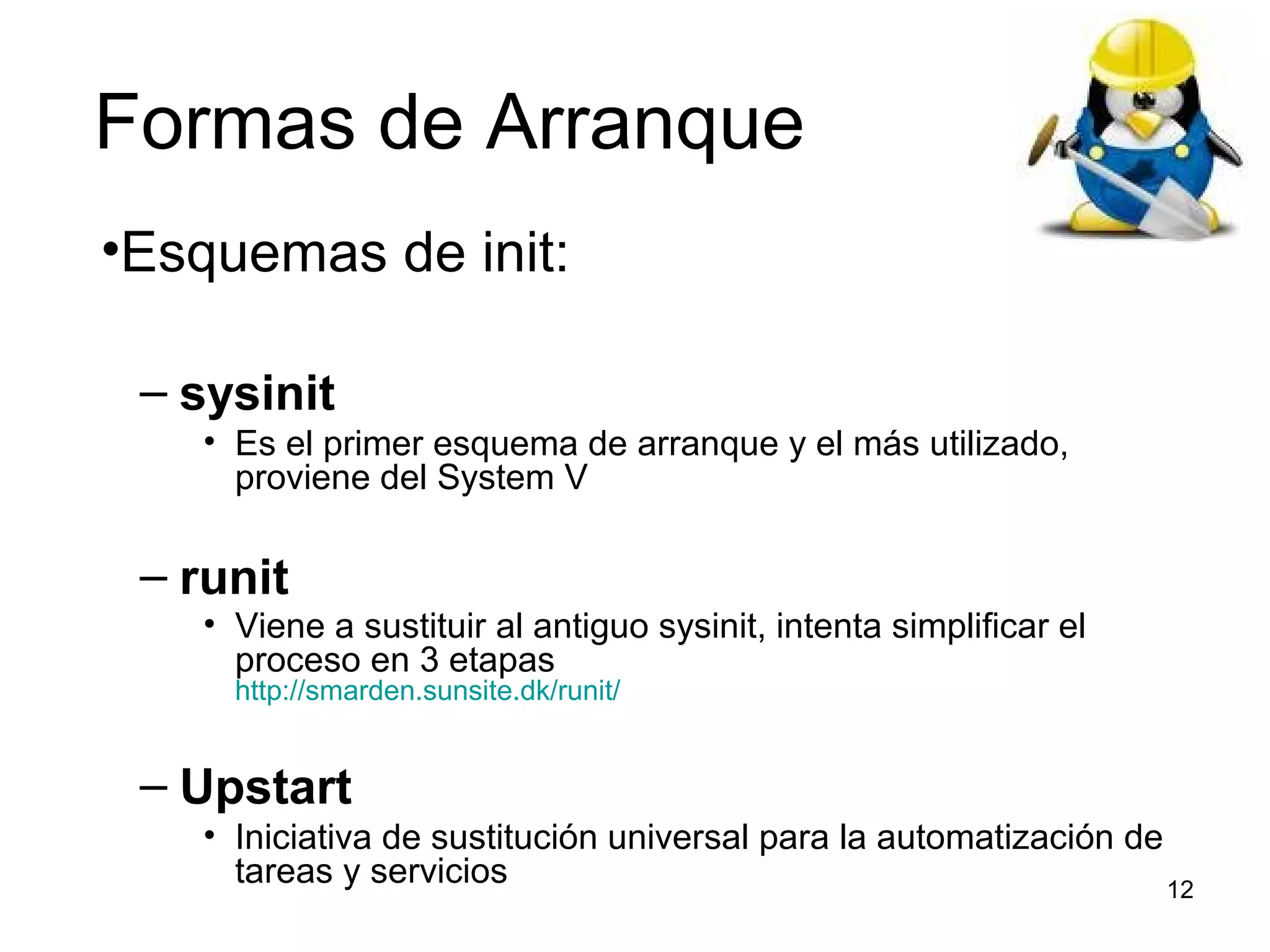 Formas de Arranque

•Esquemas de init:

– sysinit
• Es el primer esquema de arranque y el más utilizado, proviene del System V

– runit
• Viene a sustituir al antiguo sysinit, intenta simplificar el proceso en 3 etapas http://smarden.sunsite.dk/runit/

– Upstart
• Iniciativa de sustitución universal para la automatización de tareas y servicios

12